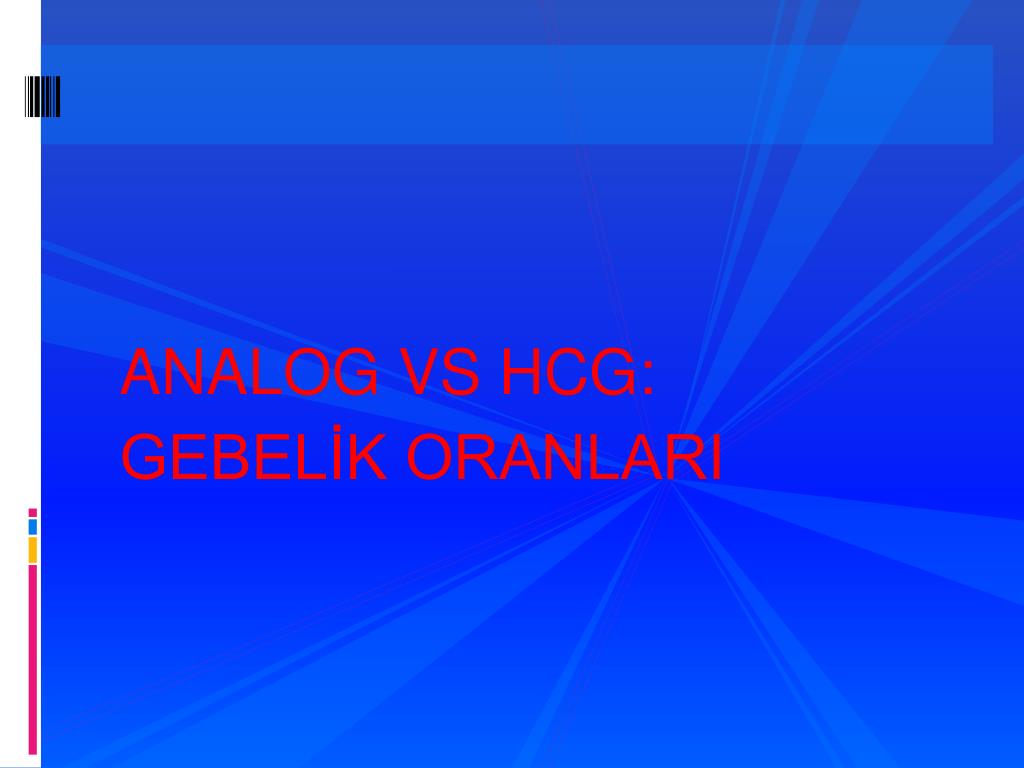 ANALOG VS HCG:
GEBELİK ORANLARI